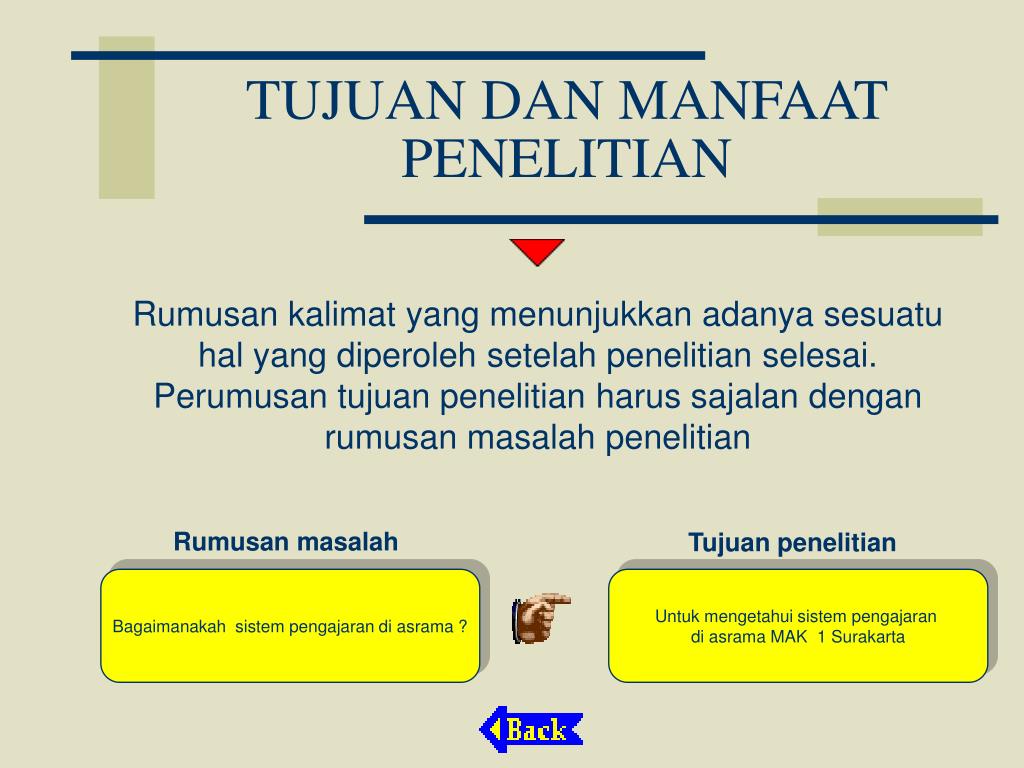 TUJUAN DAN MANFAAT PENELITIAN

Rumusan kalimat yang menunjukkan adanya sesuatu hal yang diperoleh setelah penelitian selesai. Perumusan tujuan penelitian harus sajalan dengan rumusan masalah penelitian

Rumusan masalah

Bagaimanakah sistem pengajaran di asrama ?

Tujuan penelitian

Untuk mengetahui sistem pengajaran di asrama MAK 1 Surakarta

Back